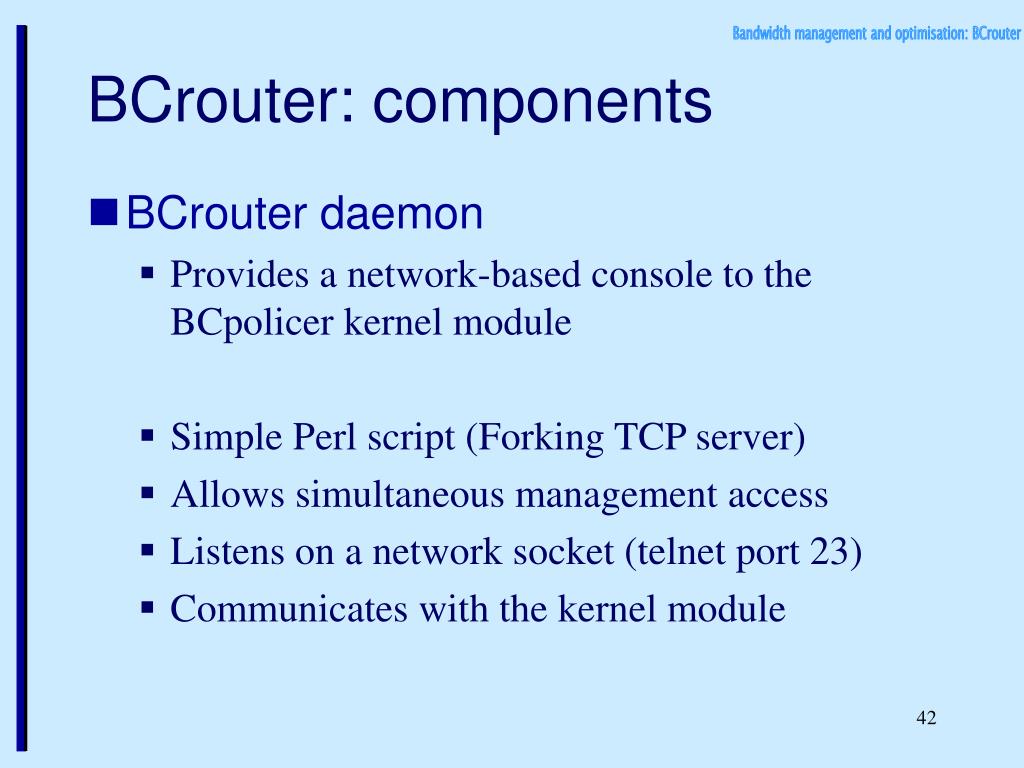 Bandwidth management and optimisation: BCrouter

BCrouter: components

BCrouter daemon

Provides a network-based console to the BCpolicer kernel module

Simple Perl script (Forking TCP server)

Allows simultaneous management access

Listens on a network socket (telnet port 23)

Communicates with the kernel module

42